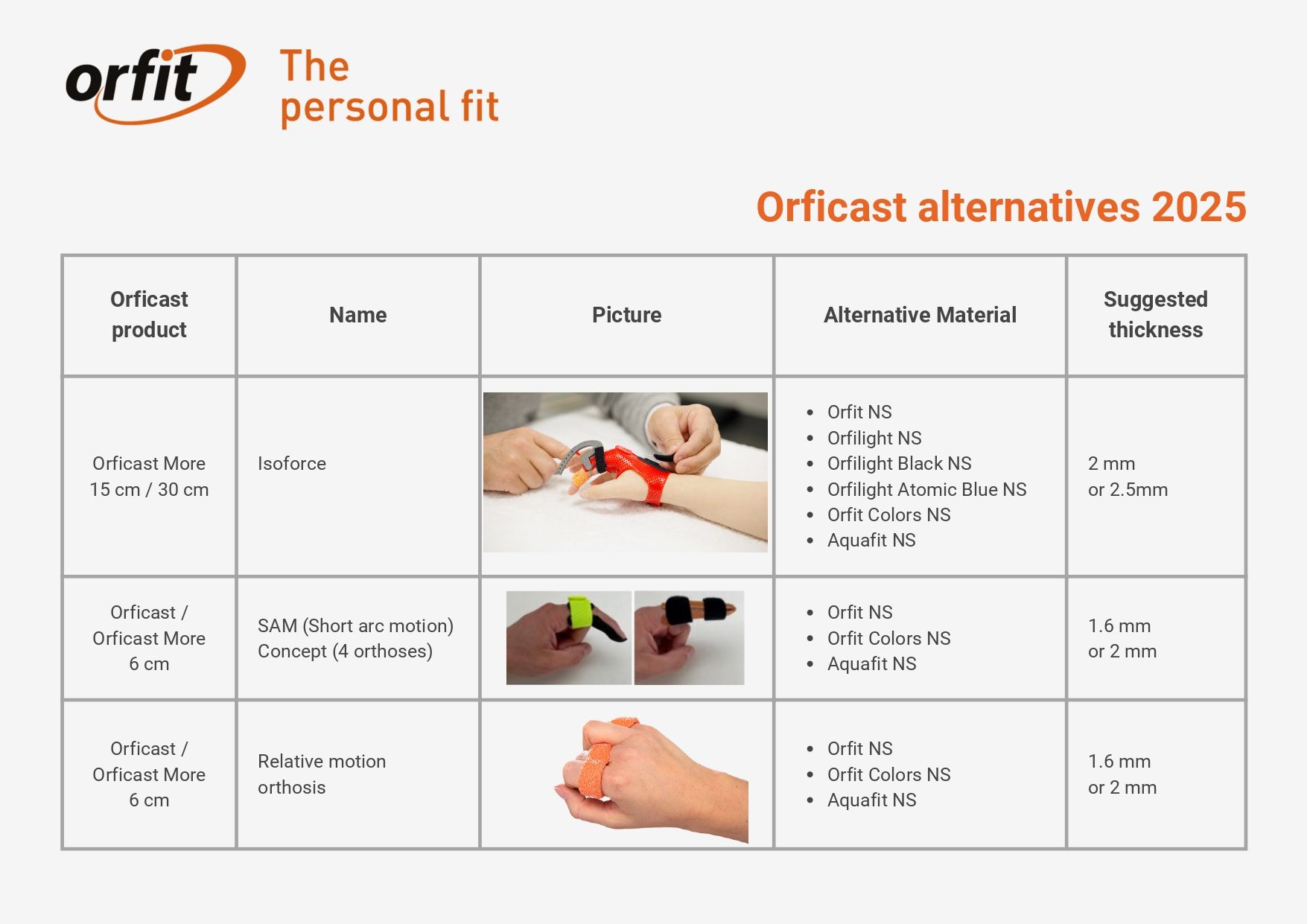 orfit The personal fit

Orficast alternatives 2025

| Orficast product | Name | Picture | Alternative Material | Suggested thickness |
|---|---|---|---|---|
| Orficast More 15 cm / 30 cm | Isoforce | | • Orfit NS • Orfilight NS • Orfilight Black NS • Orfilight Atomic Blue NS • Orfit Colors NS • Aquafit NS | 2 mm or 2.5mm |
| Orficast / Orficast More 6 cm | SAM (Short arc motion) Concept (4 orthoses) | | • Orfit NS • Orfit Colors NS • Aquafit NS | 1.6 mm or 2 mm |
| Orficast / Orficast More 6 cm | Relative motion orthosis | | • Orfit NS • Orfit Colors NS • Aquafit NS | 1.6 mm or 2 mm |